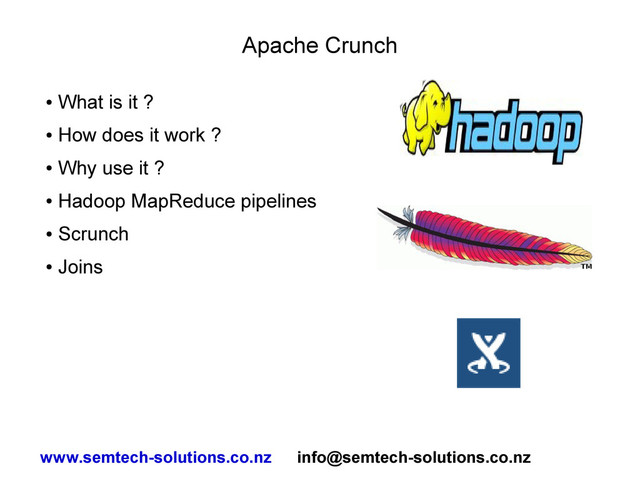 Apache Crunch

• What is it ?
• How does it work ?
• Why use it ?
• Hadoop MapReduce pipelines
• Scrunch
• Joins

hadoop

TM

www.semtech-solutions.co.nz info@semtech-solutions.co.nz